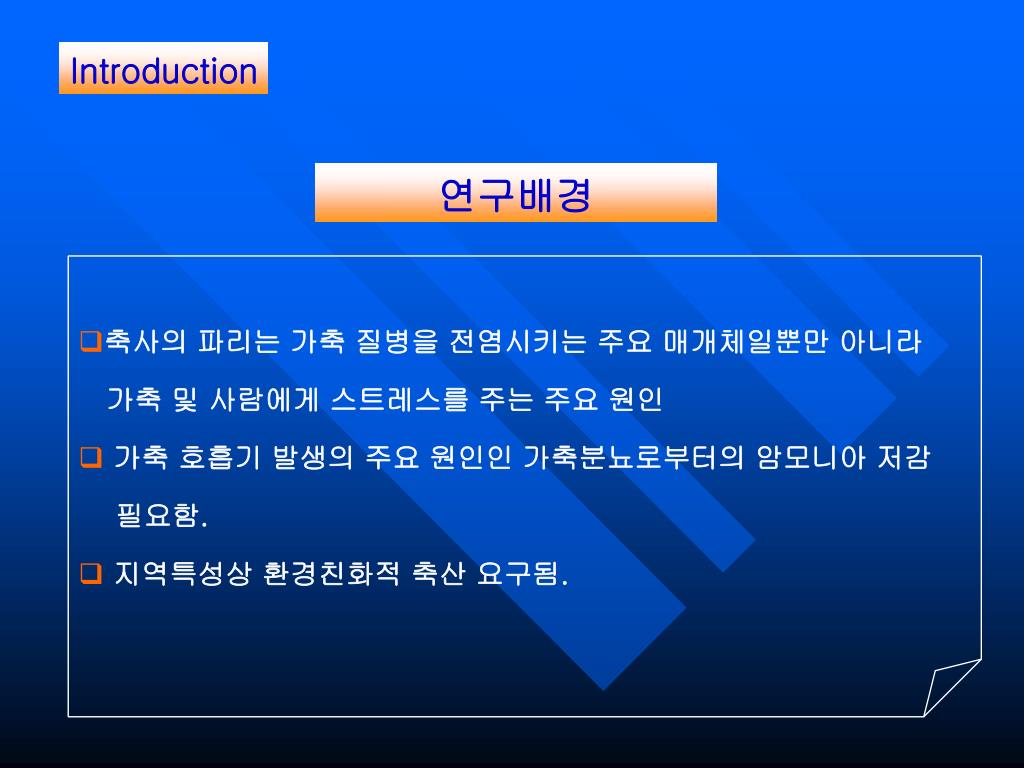 Introduction

연구배경

❑축사의 파리는 가축 질병을 전염시키는 주요 매개체일뿐만 아니라 가축 및 사람에게 스트레스를 주는 주요 원인

❑ 가축 호흡기 발생의 주요 원인인 가축분뇨로부터의 암모니아 저감 필요함.

❑ 지역특성상 환경친화적 축산 요구됨.